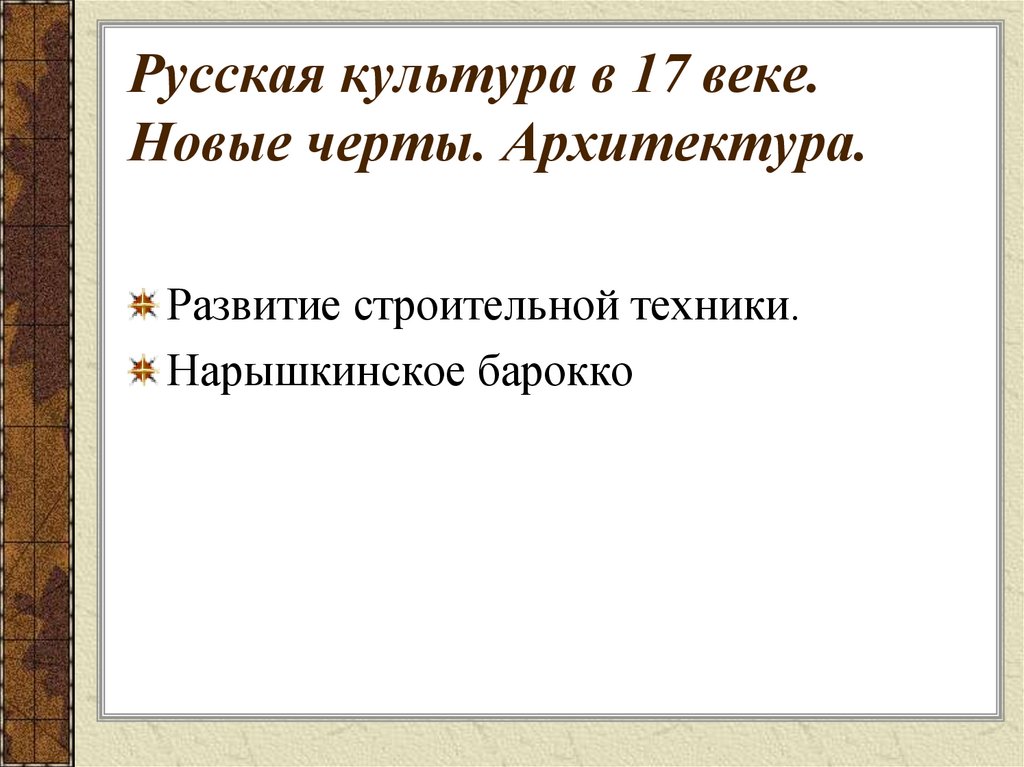 Русская культура в 17 веке. Новые черты. Архитектура.

Развитие строительной техники.

Нарышкинское барокко